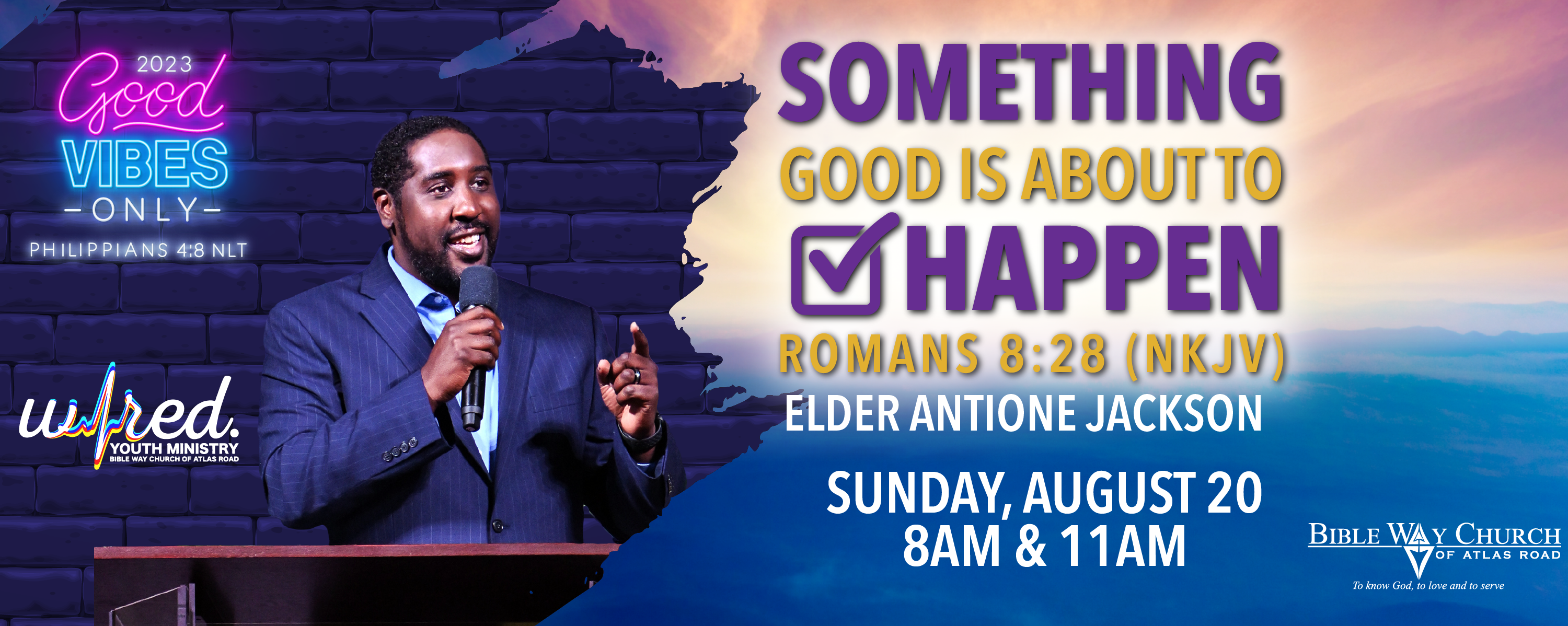 2023
Good
VIBES
-ONLY-
PHILIPPIANS 4:8 NLT

wired.
YOUTH MINISTRY
BIBLE WAY CHURCH OF ATLAS ROAD

SOMETHING
GOOD IS ABOUT TO
HAPPEN
ROMANS 8:28 (NKJV)
ELDER ANTIONE JACKSON

SUNDAY, AUGUST 20
8AM & 11AM

BIBLE WAY CHURCH
OF ATLAS ROAD
To know God, to love and to serve